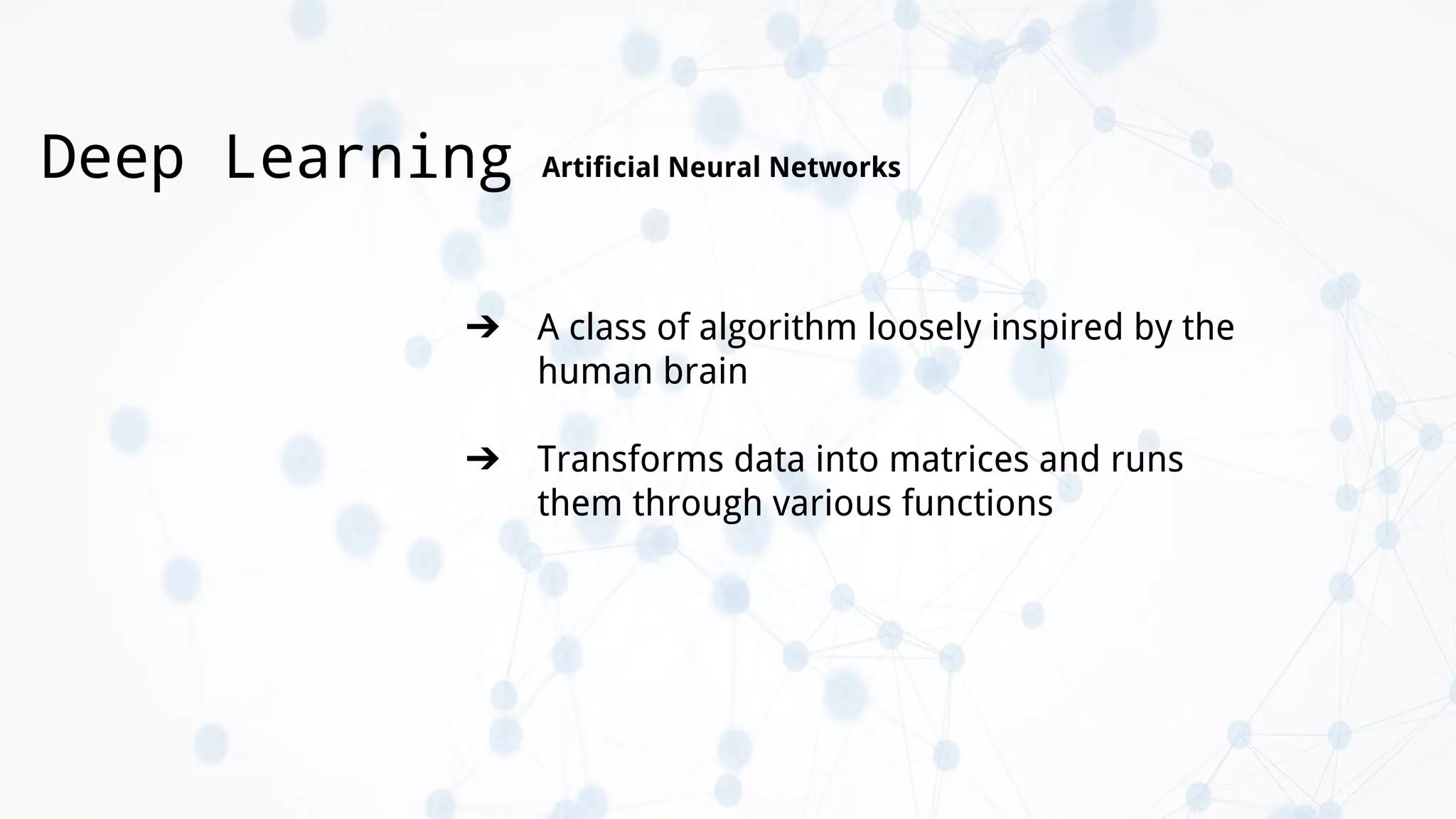 Deep Learning Artificial Neural Networks

➔ A class of algorithm loosely inspired by the human brain

➔ Transforms data into matrices and runs them through various functions